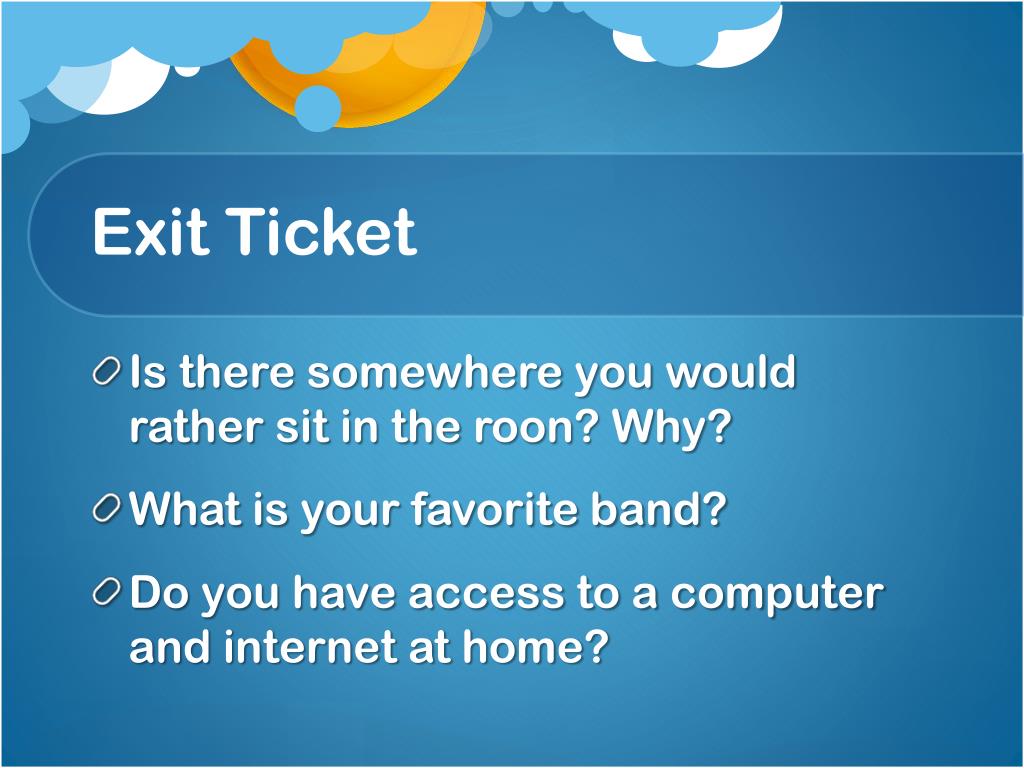 Exit Ticket

Is there somewhere you would rather sit in the roon? Why?

What is your favorite band?

Do you have access to a computer and internet at home?